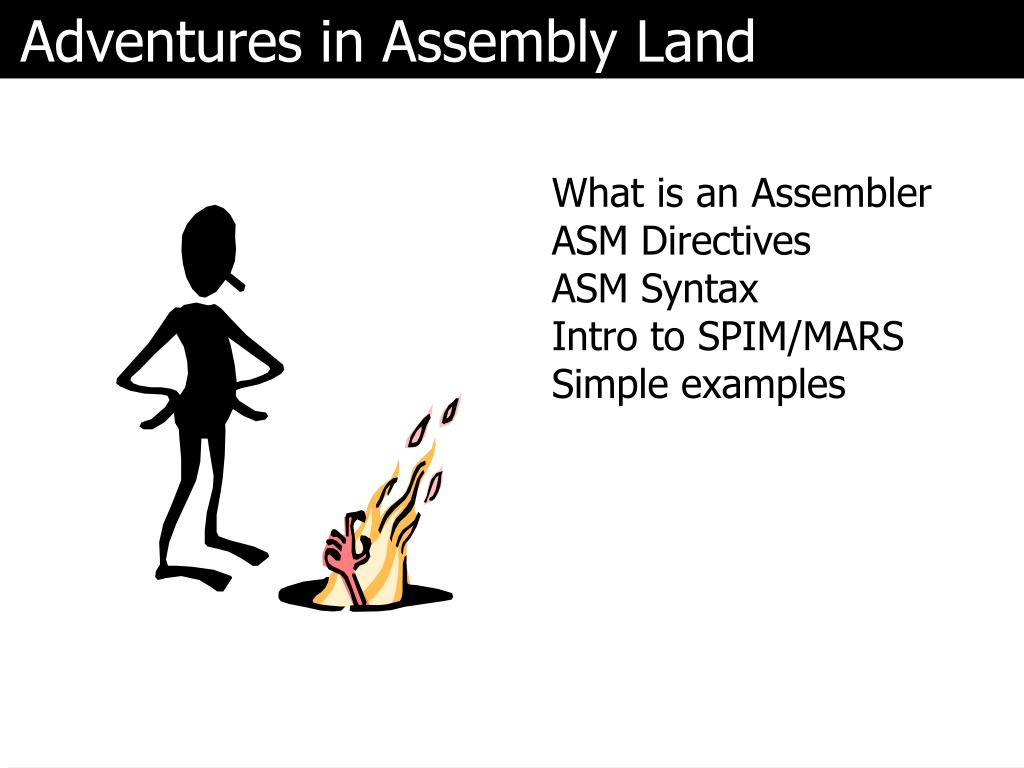 Adventures in Assembly Land

What is an Assembler
ASM Directives
ASM Syntax
Intro to SPIM/MARS
Simple examples